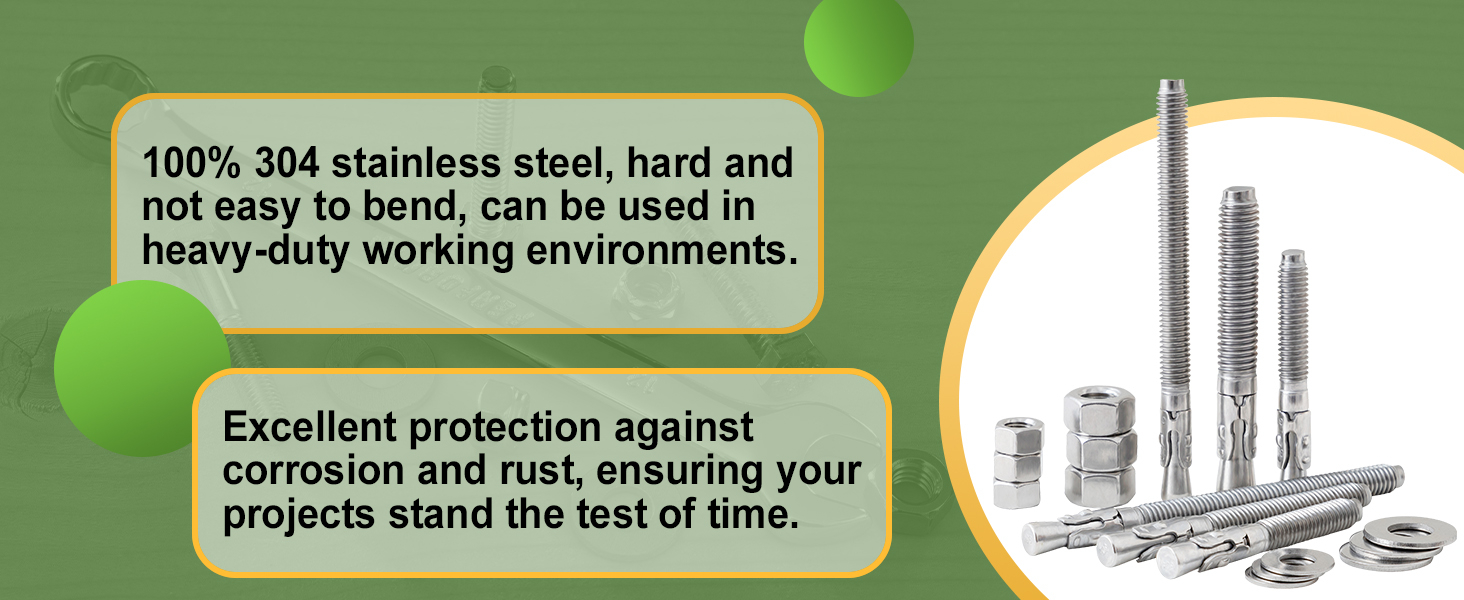 100% 304 stainless steel, hard and not easy to bend, can be used in heavy-duty working environments.

Excellent protection against corrosion and rust, ensuring your projects stand the test of time.